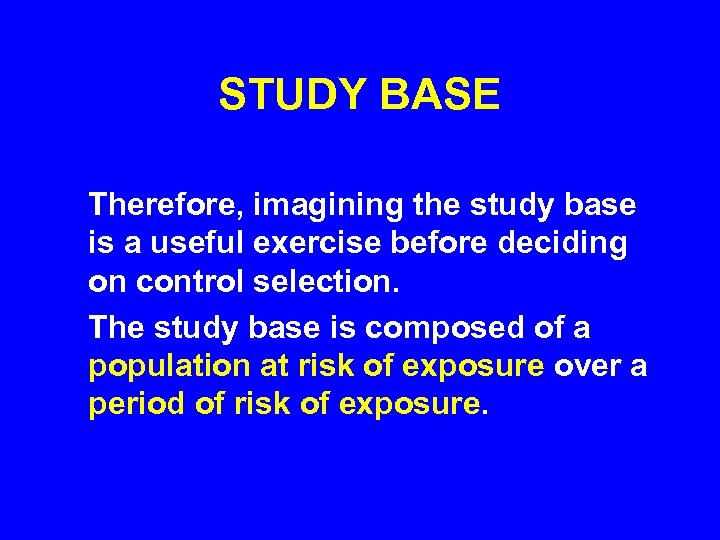 STUDY BASE

Therefore, imagining the study base is a useful exercise before deciding on control selection.

The study base is composed of a population at risk of exposure over a period of risk of exposure.